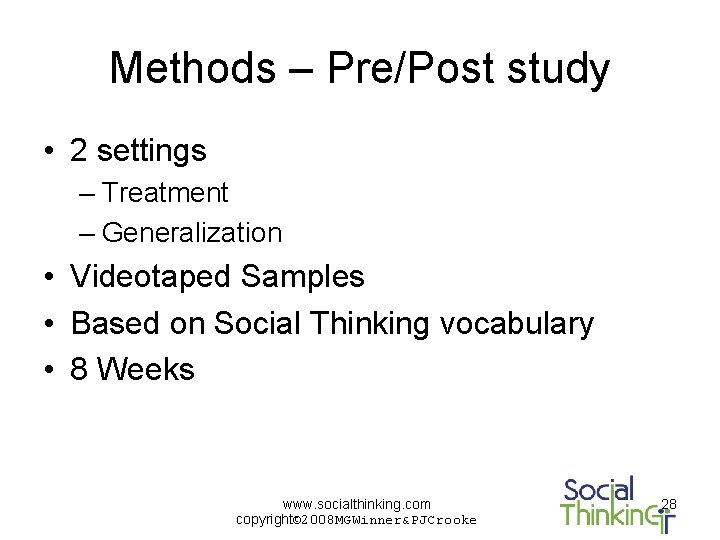 Methods – Pre/Post study

• 2 settings
– Treatment
– Generalization
• Videotaped Samples
• Based on Social Thinking vocabulary
• 8 Weeks

www.socialthinking.com
copyright©2008MGWinner&PJCrooke

Social Thinking

28